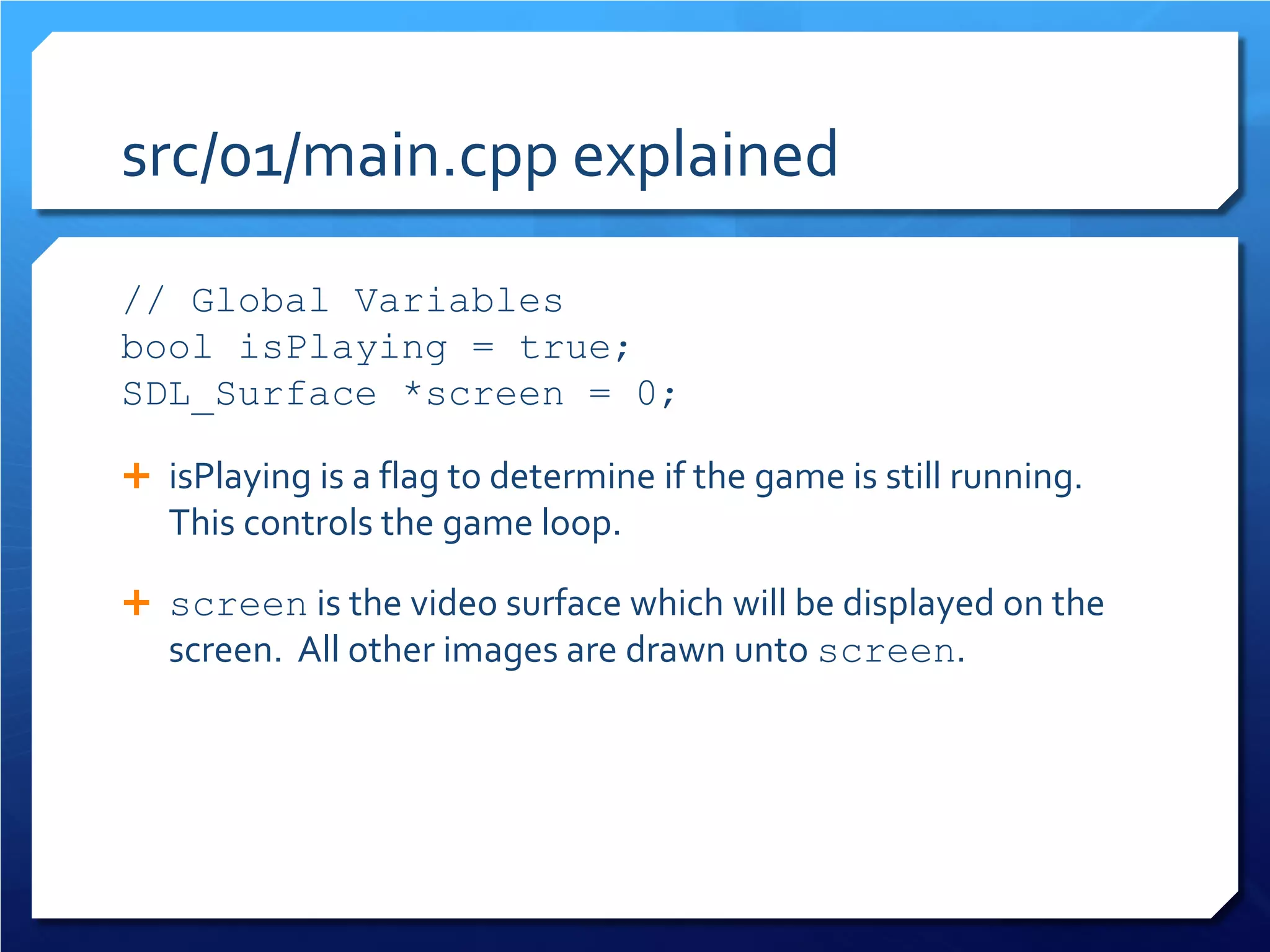 src/01/main.cpp explained

// Global Variables
bool isPlaying = true;
SDL_Surface *screen = 0;

+ isPlaying is a flag to determine if the game is still running. This controls the game loop.

+ screen is the video surface which will be displayed on the screen. All other images are drawn unto screen.